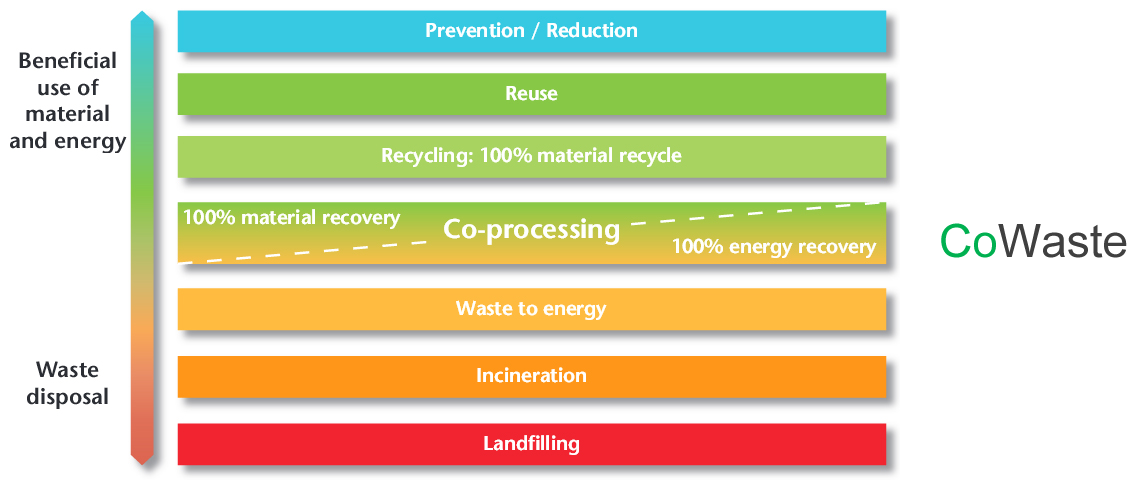 Beneficial use of material and energy

Waste disposal

Prevention / Reduction

Reuse

Recycling: 100% material recycle

100% material recovery

Co-processing

100% energy recovery

Waste to energy

Incineration

Landfilling

CoWaste